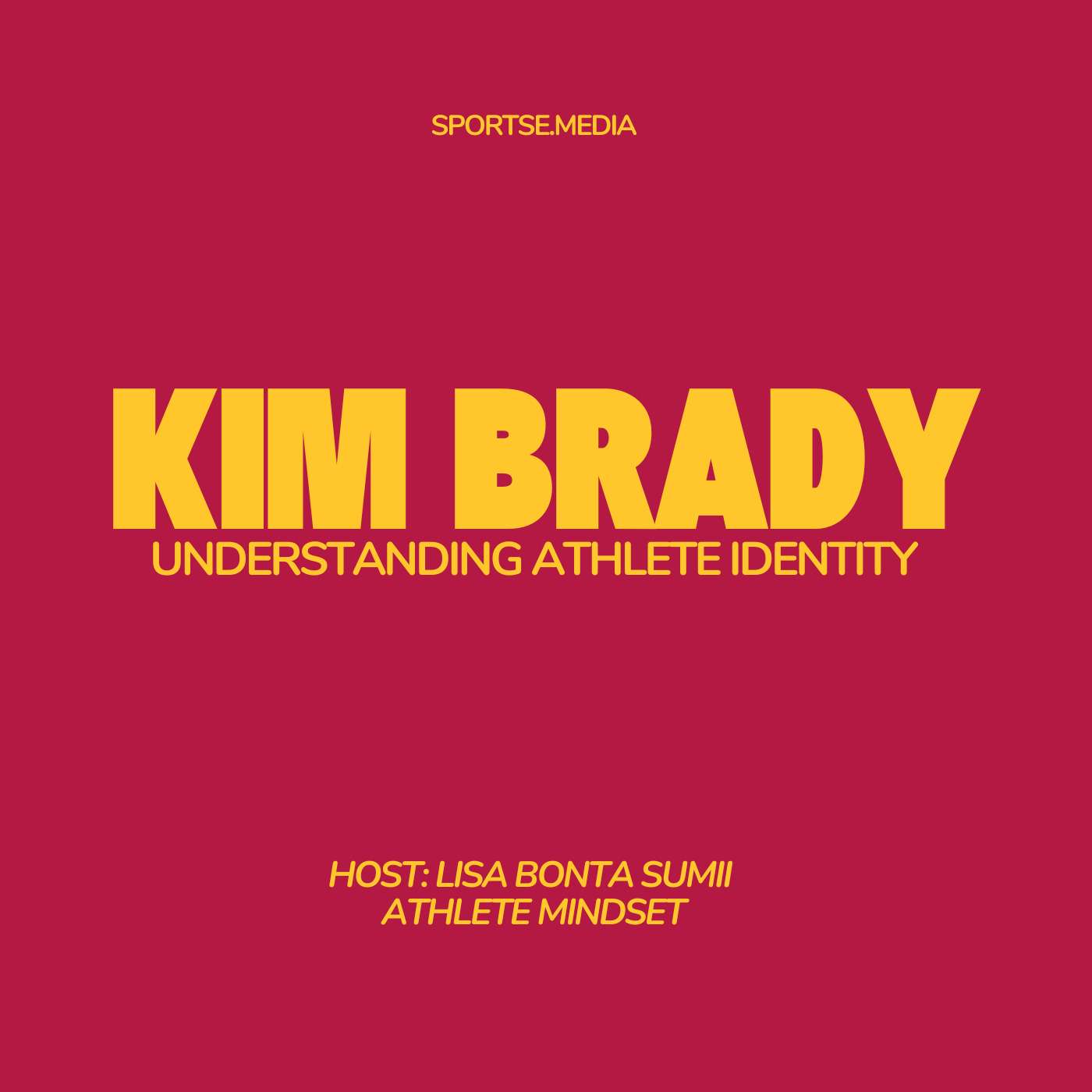 SPORTSE.MEDIA

KIM BRADY
UNDERSTANDING ATHLETE IDENTITY

HOST: LISA BONTA SUMII
ATHLETE MINDSET